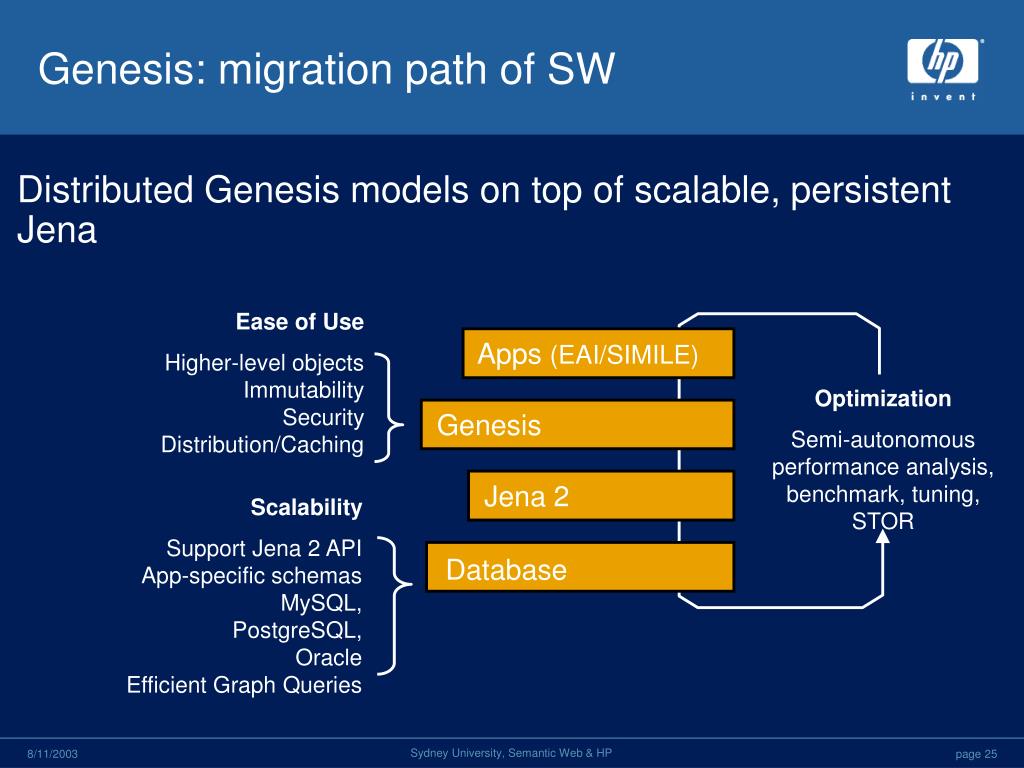 Genesis: migration path of SW

hp
invent

Distributed Genesis models on top of scalable, persistent Jena

Ease of Use

Higher-level objects
Immutability
Security
Distribution/Caching

Scalability

Support Jena 2 API
App-specific schemas
MySQL,
PostgreSQL,
Oracle
Efficient Graph Queries

Apps (EAI/SIMILE)

Genesis

Jena 2

Database

Optimization

Semi-autonomous performance analysis, benchmark, tuning, STOR

8/11/2003

Sydney University, Semantic Web & HP

page 25